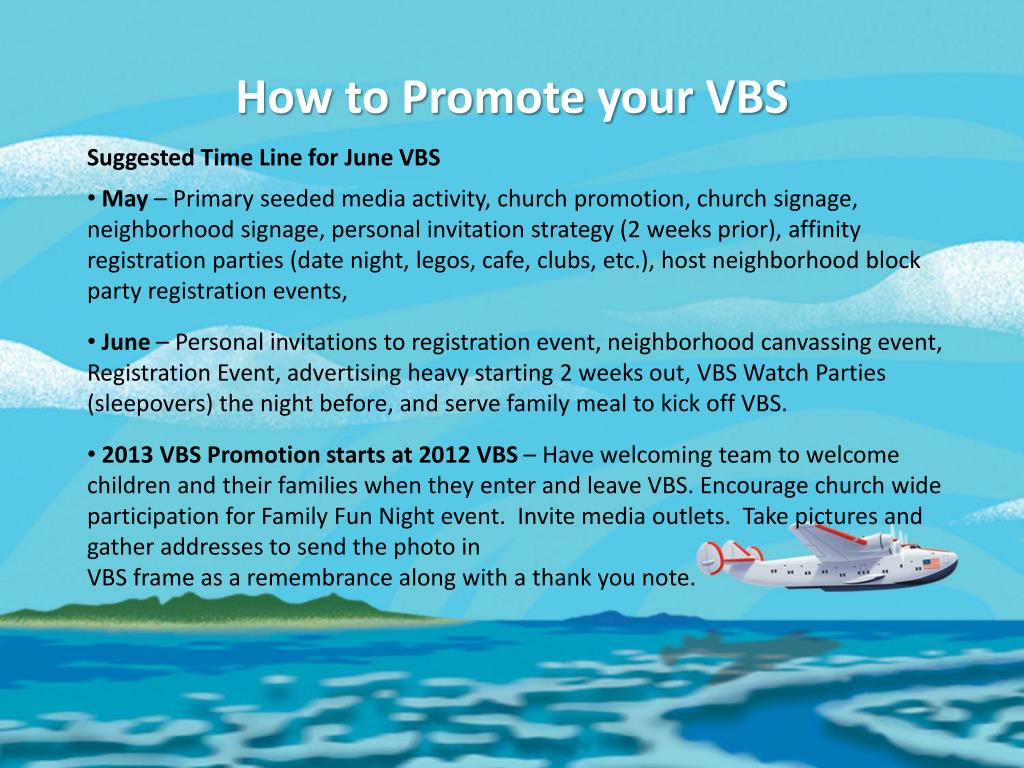 How to Promote your VBS

Suggested Time Line for June VBS

• May – Primary seeded media activity, church promotion, church signage, neighborhood signage, personal invitation strategy (2 weeks prior), affinity registration parties (date night, legos, cafe, clubs, etc.), host neighborhood block party registration events,

• June – Personal invitations to registration event, neighborhood canvassing event, Registration Event, advertising heavy starting 2 weeks out, VBS Watch Parties (sleepovers) the night before, and serve family meal to kick off VBS.

• 2013 VBS Promotion starts at 2012 VBS – Have welcoming team to welcome children and their families when they enter and leave VBS. Encourage church wide participation for Family Fun Night event. Invite media outlets. Take pictures and gather addresses to send the photo in VBS frame as a remembrance along with a thank you note.